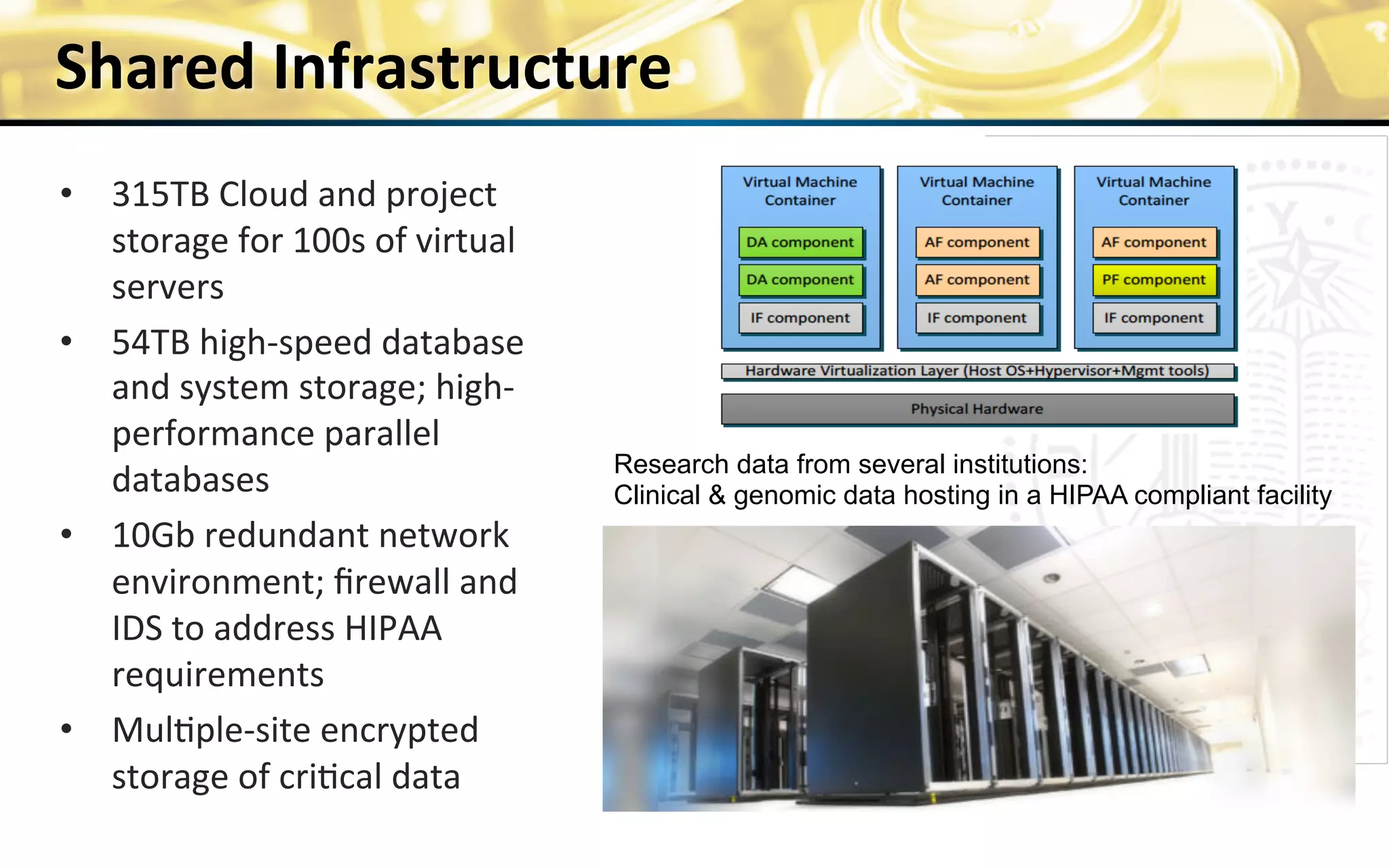 Shared Infrastructure

• 315TB Cloud and project storage for 100s of virtual servers

• 54TB high-speed database and system storage; high-performance parallel databases

• 10Gb redundant network environment; firewall and IDS to address HIPAA requirements

• Multiple-site encrypted storage of critical data

Virtual Machine Container

DA component

DA component

IF component

Virtual Machine Container

AF component

AF component

IF component

Virtual Machine Container

AF component

PF component

IF component

Hardware Virtualization Layer (Host OS+Hypervisor+Mgmt tools)

Physical Hardware

Research data from several institutions:
Clinical & genomic data hosting in a HIPAA compliant facility